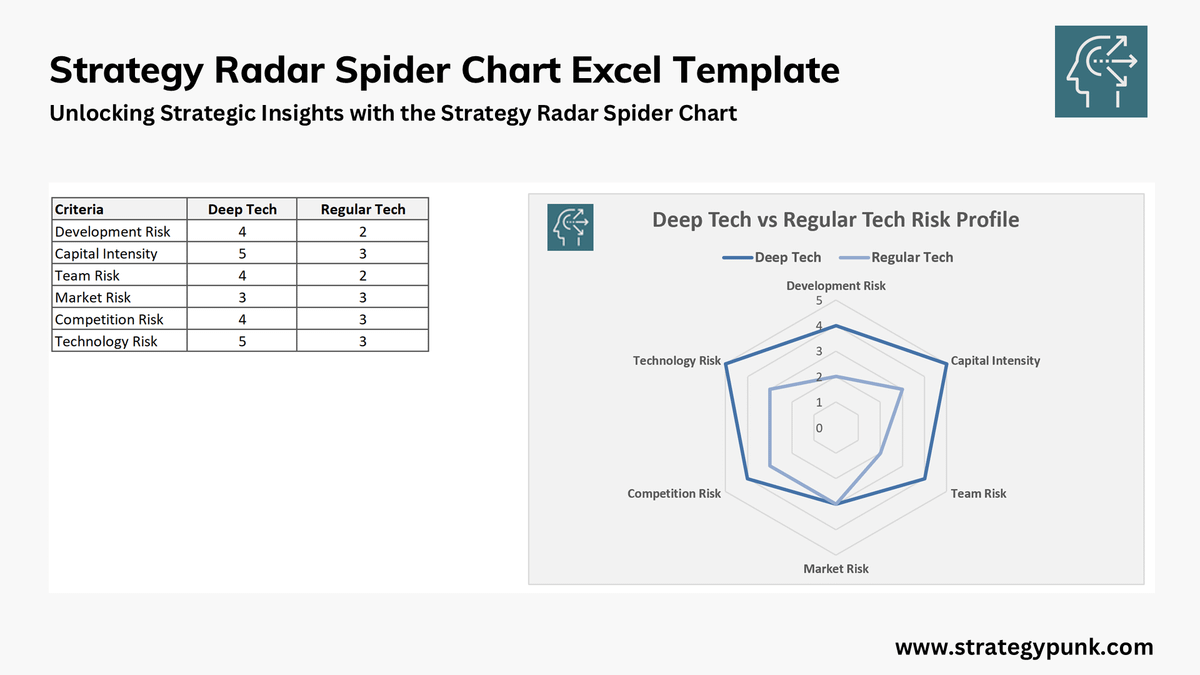 Strategy Radar Spider Chart Excel Template

Unlocking Strategic Insights with the Strategy Radar Spider Chart

| Criteria | Deep Tech | Regular Tech |
|---|---|---|
| Development Risk | 4 | 2 |
| Capital Intensity | 5 | 3 |
| Team Risk | 4 | 2 |
| Market Risk | 3 | 3 |
| Competition Risk | 4 | 3 |
| Technology Risk | 5 | 3 |

Deep Tech vs Regular Tech Risk Profile

Deep Tech
Regular Tech

Development Risk
5
4
3
2
1
0
Capital Intensity
Team Risk
Market Risk
Competition Risk
Technology Risk

www.strategypunk.com